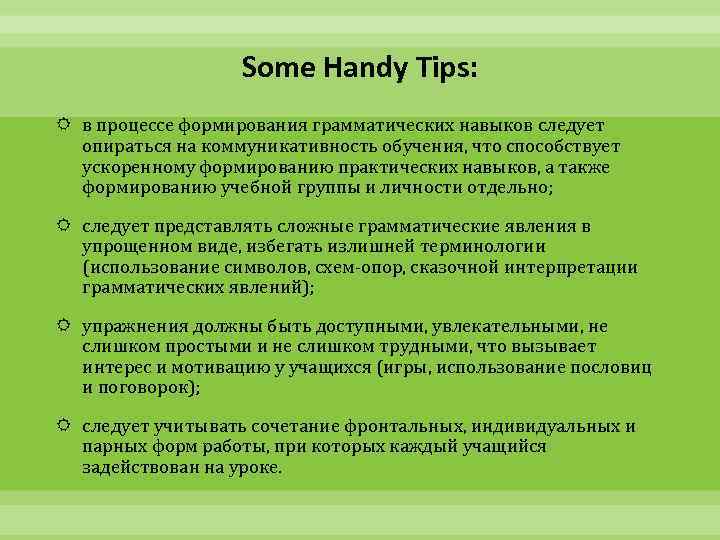 Some Handy Tips:

в процессе формирования грамматических навыков следует опираться на коммуникативность обучения, что способствует ускоренному формированию практических навыков, а также формированию учебной группы и личности отдельно;

следует представлять сложные грамматические явления в упрощенном виде, избегать излишней терминологии (использование символов, схем-опор, сказочной интерпретации грамматических явлений);

упражнения должны быть доступными, увлекательными, не слишком простыми и не слишком трудными, что вызывает интерес и мотивацию у учащихся (игры, использование пословиц и поговорок);

следует учитывать сочетание фронтальных, индивидуальных и парных форм работы, при которых каждый учащийся задействован на уроке.